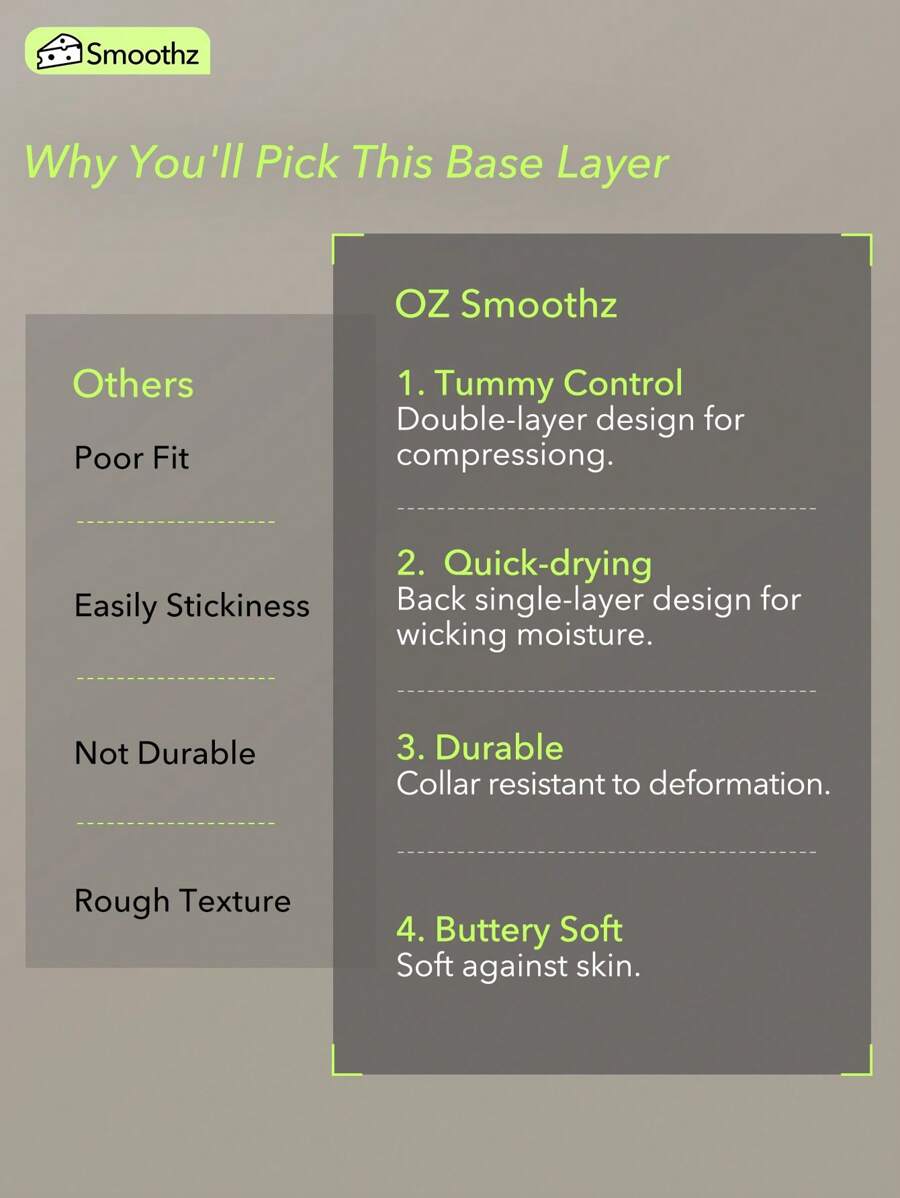 Smoothz

Why You'll Pick This Base Layer

Others

Poor Fit

Easily Stickiness

Not Durable

Rough Texture

OZ Smoothz

1. Tummy Control
Double-layer design for compressiong.

2. Quick-drying
Back single-layer design for wicking moisture.

3. Durable
Collar resistant to deformation.

4. Buttery Soft
Soft against skin.